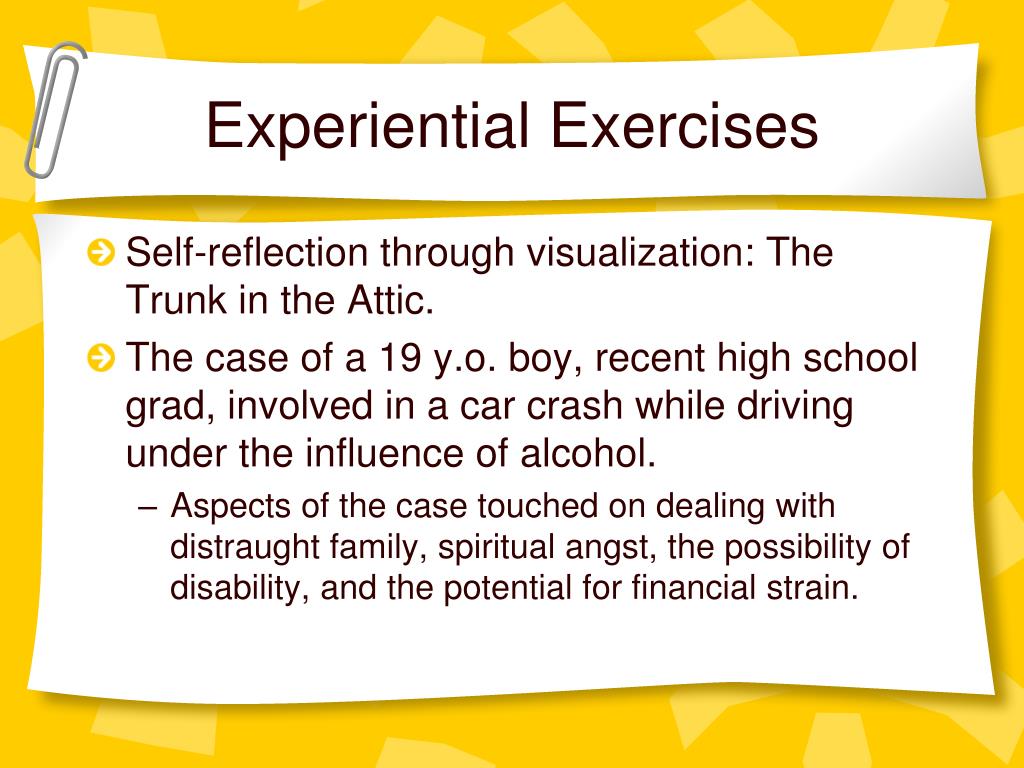 Experiential Exercises

Self-reflection through visualization: The Trunk in the Attic.

The case of a 19 y.o. boy, recent high school grad, involved in a car crash while driving under the influence of alcohol.

– Aspects of the case touched on dealing with distraught family, spiritual angst, the possibility of disability, and the potential for financial strain.